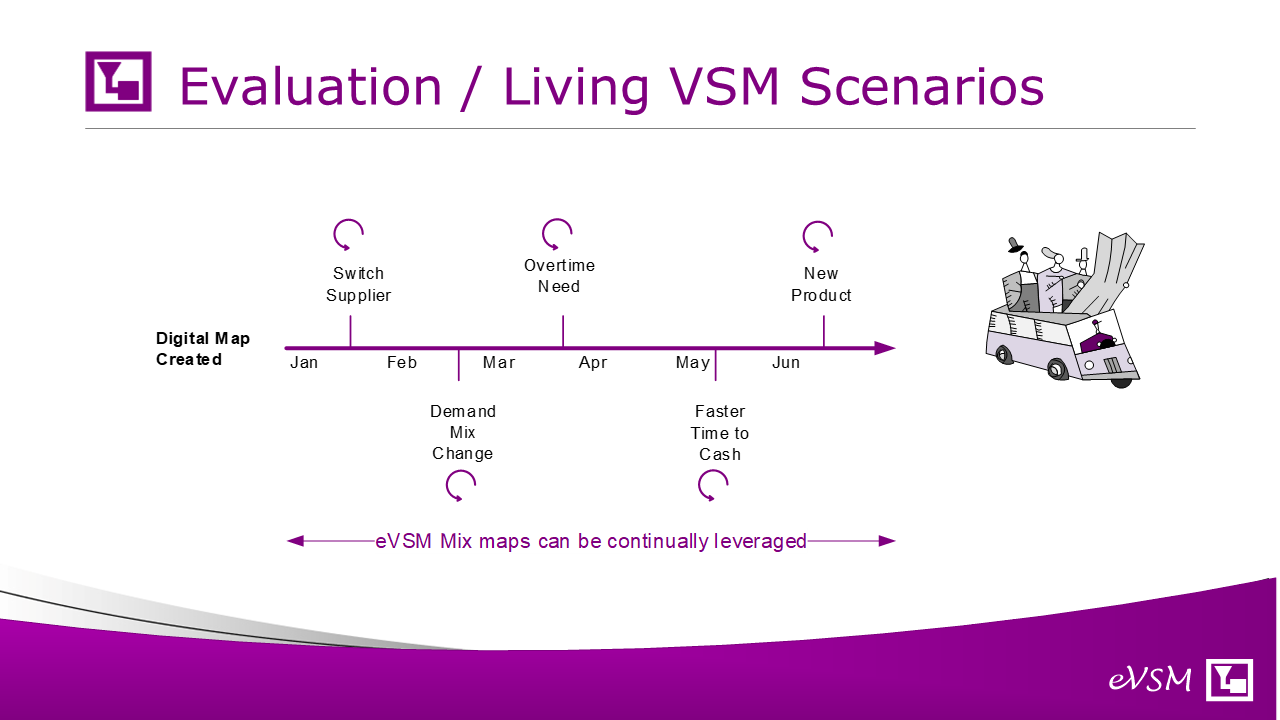 Evaluation / Living VSM Scenarios

Switch Supplier

Overtime Need

New Product

Digital Map Created

Jan Feb Mar Apr May Jun

Demand Mix Change

Faster Time to Cash

eVSM Mix maps can be continually leveraged

eVSM